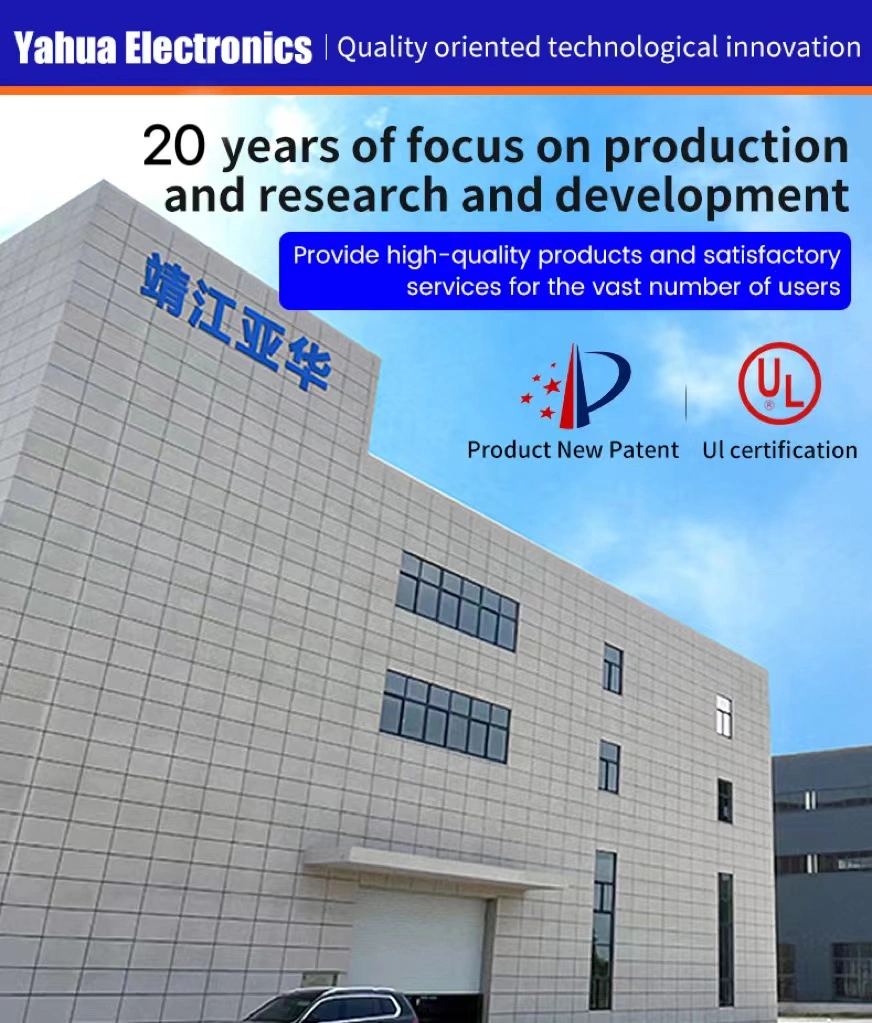 Yahua Electronics | Quality oriented technological innovation

20 years of focus on production and research and development

Provide high-quality products and satisfactory services for the vast number of users

靖江亚华

Product New Patent

UL

Ul certification